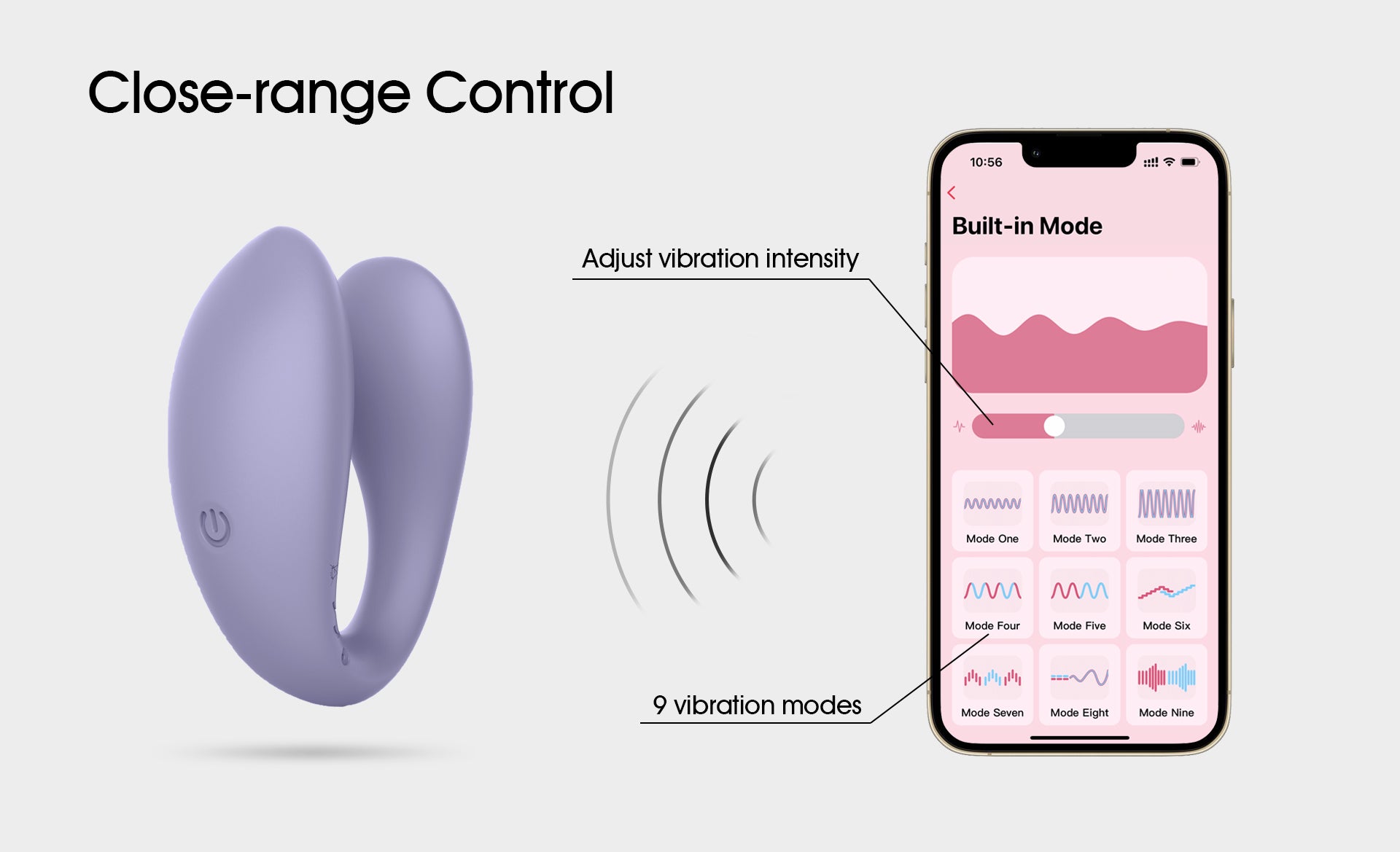 Close-range Control

Adjust vibration intensity

9 vibration modes

10:56

Built-in Mode

Mode One
Mode Two
Mode Three
Mode Four
Mode Five
Mode Six
Mode Seven
Mode Eight
Mode Nine